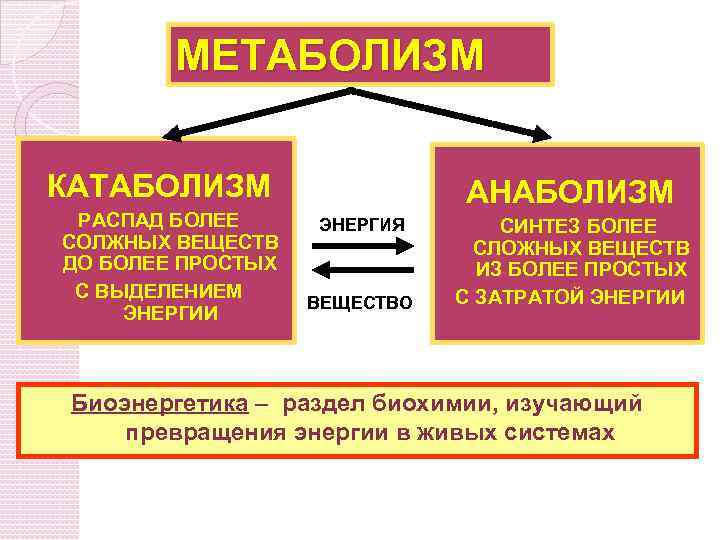 МЕТАБОЛИЗМ

КАТАБОЛИЗМ

РАСПАД БОЛЕЕ СОЛЖНЫХ ВЕЩЕСТВ ДО БОЛЕЕ ПРОСТЫХ

С ВЫДЕЛЕНИЕМ ЭНЕРГИИ

ЭНЕРГИЯ

ВЕЩЕСТВО

АНАБОЛИЗМ

СИНТЕЗ БОЛЕЕ СЛОЖНЫХ ВЕЩЕСТВ ИЗ БОЛЕЕ ПРОСТЫХ

С ЗАТРАТОЙ ЭНЕРГИИ

Биоэнергетика – раздел биохимии, изучающий превращения энергии в живых системах